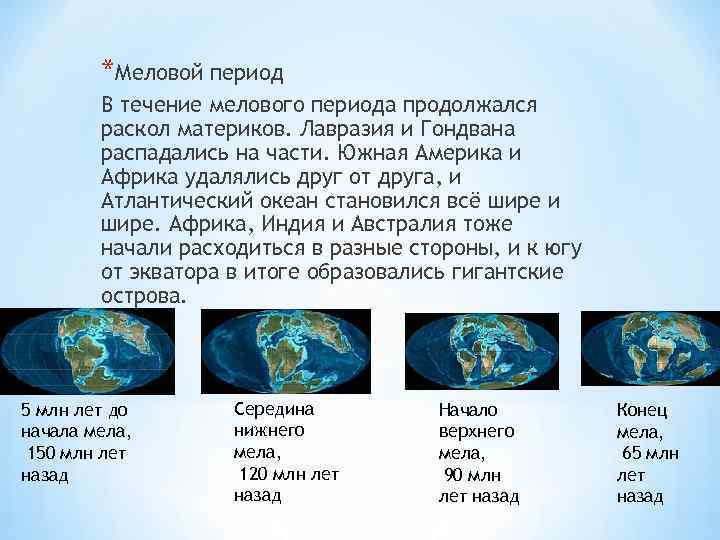 *Меловой период

В течение мелового периода продолжался раскол материков. Лавразия и Гондвана распадались на части. Южная Америка и Африка удалялись друг от друга, и Атлантический океан становился всё шире и шире. Африка, Индия и Австралия тоже начали расходиться в разные стороны, и к югу от экватора в итоге образовались гигантские острова.

5 млн лет до начала мела, 150 млн лет назад

Середина нижнего мела, 120 млн лет назад

Начало верхнего мела, 90 млн лет назад

Конец мела, 65 млн лет назад